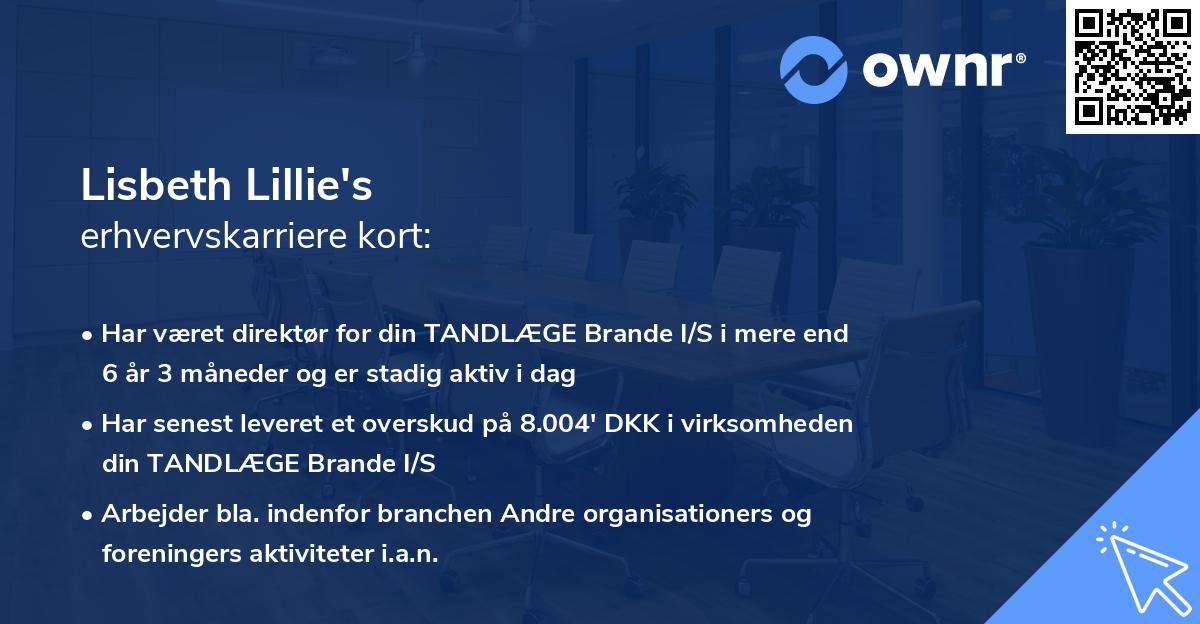 ownr®

Lisbeth Lillie's
erhvervskarriere kort:

• Har været direktør for din TANDLÆGE Brande I/S i mere end 6 år 3 måneder og er stadig aktiv i dag

• Har senest leveret et overskud på 8.004' DKK i virksomheden din TANDLÆGE Brande I/S

• Arbejder bla. indenfor branchen Andre organisationers og foreningers aktiviteter i.a.n.